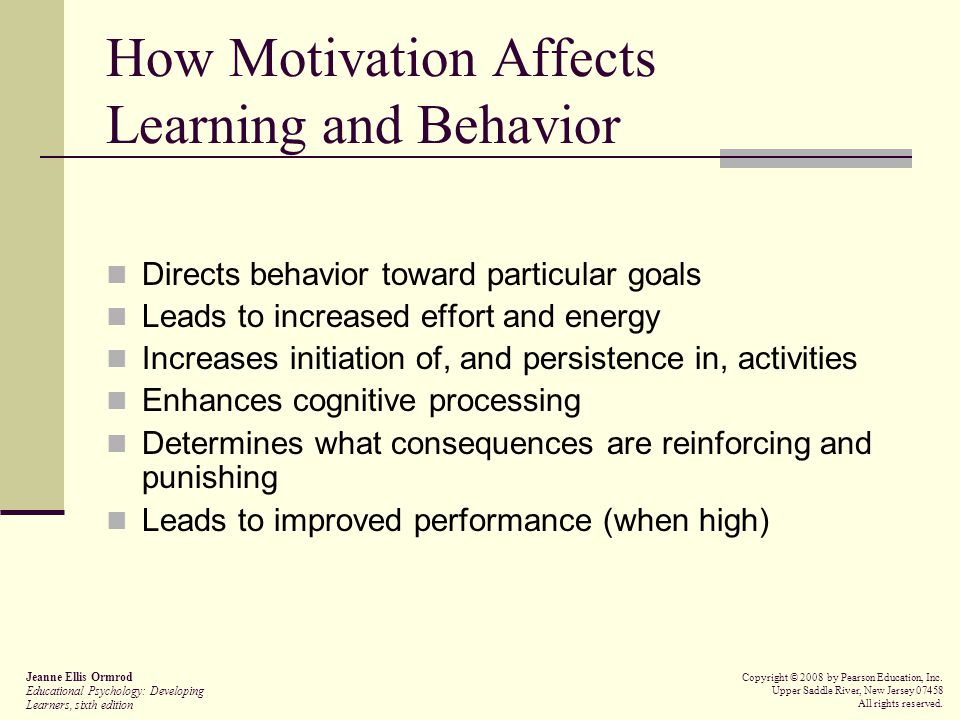 How Motivation Affects Learning and Behavior

- Directs behavior toward particular goals
- Leads to increased effort and energy
- Increases initiation of, and persistence in, activities
- Enhances cognitive processing
- Determines what consequences are reinforcing and punishing
- Leads to improved performance (when high)

Jeanne Ellis Ormrod
Educational Psychology: Developing Learners, sixth edition

Copyright © 2008 by Pearson Education, Inc.
Upper Saddle River, New Jersey 07458
All rights reserved.